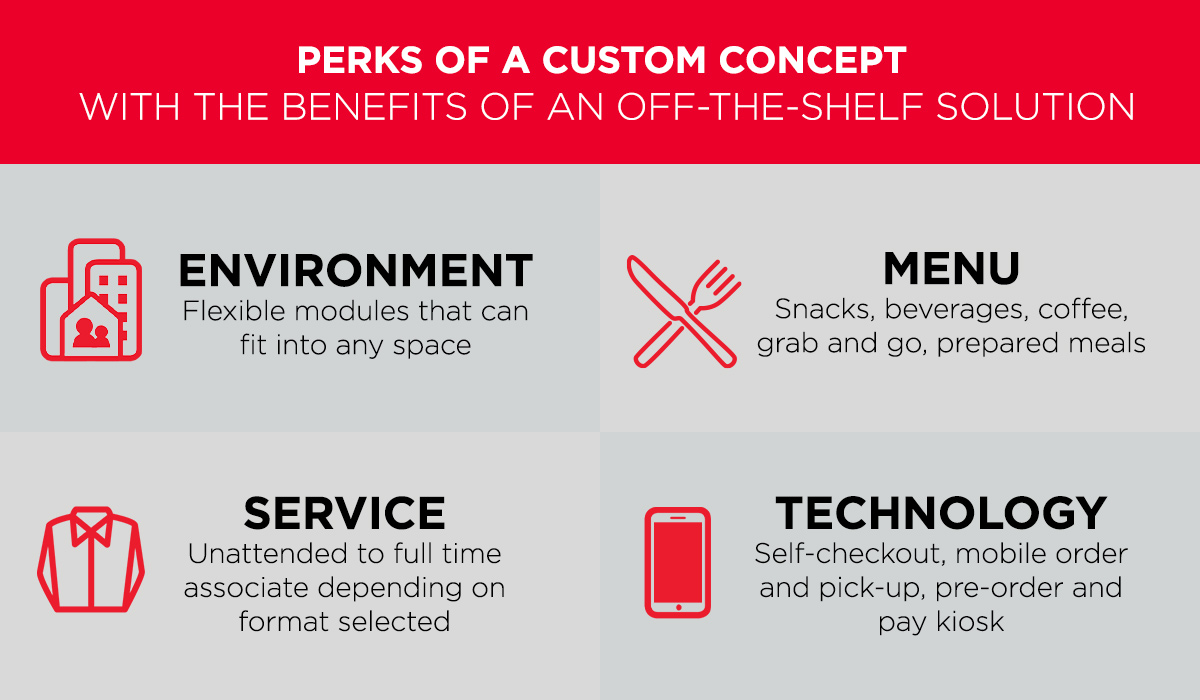 PERKS OF A CUSTOM CONCEPT
WITH THE BENEFITS OF AN OFF-THE-SHELF SOLUTION

ENVIRONMENT
Flexible modules that can fit into any space

MENU
Snacks, beverages, coffee, grab and go, prepared meals

SERVICE
Unattended to full time associate depending on format selected

TECHNOLOGY
Self-checkout, mobile order and pick-up, pre-order and pay kiosk